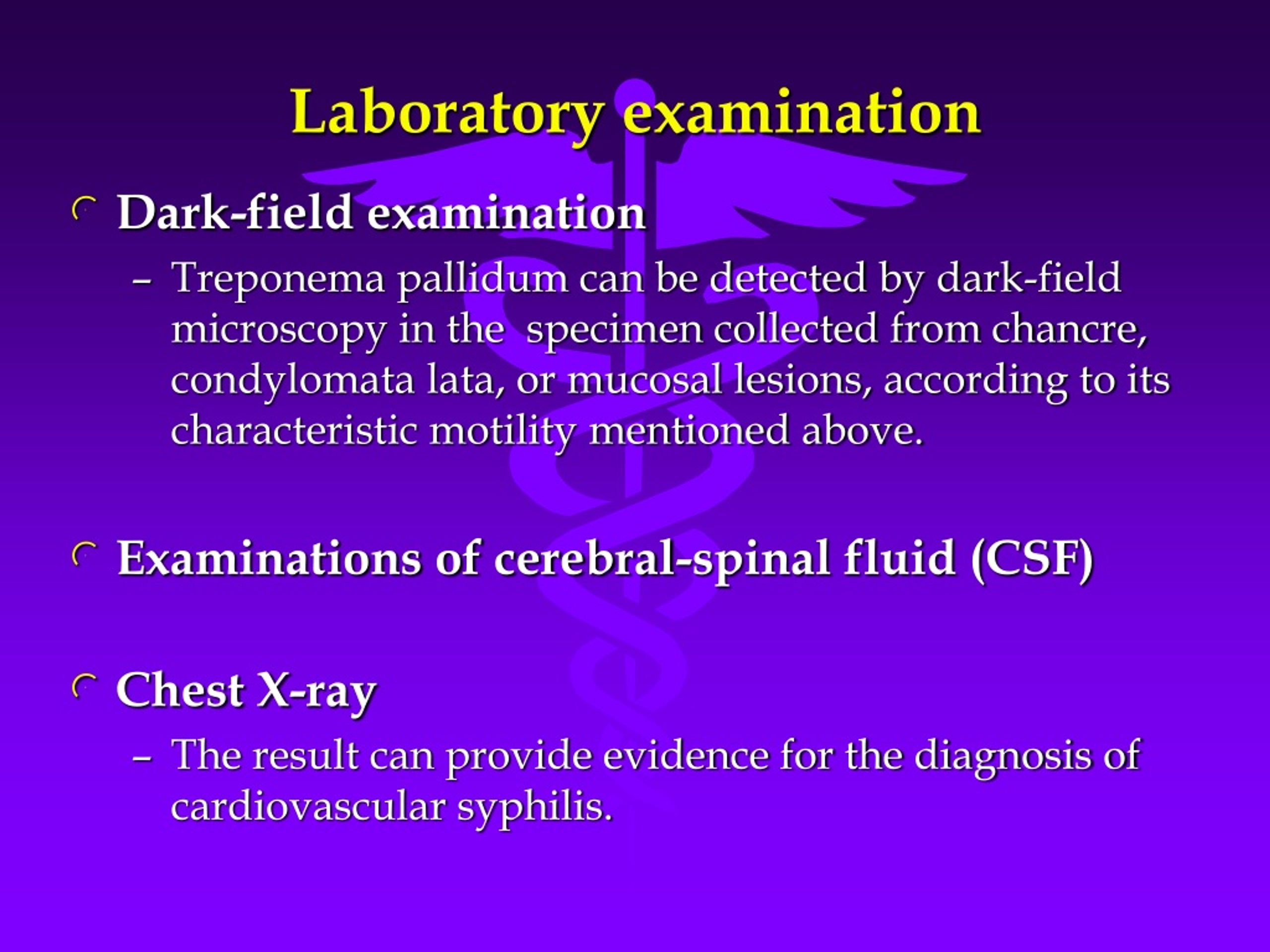 Laboratory examination

Dark-field examination

– Treponema pallidum can be detected by dark-field microscopy in the  specimen collected from chancre, condylomata lata, or mucosal lesions, according to its characteristic motility mentioned above.

Examinations of cerebral-spinal fluid (CSF)

Chest X-ray

– The result can provide evidence for the diagnosis of cardiovascular syphilis.